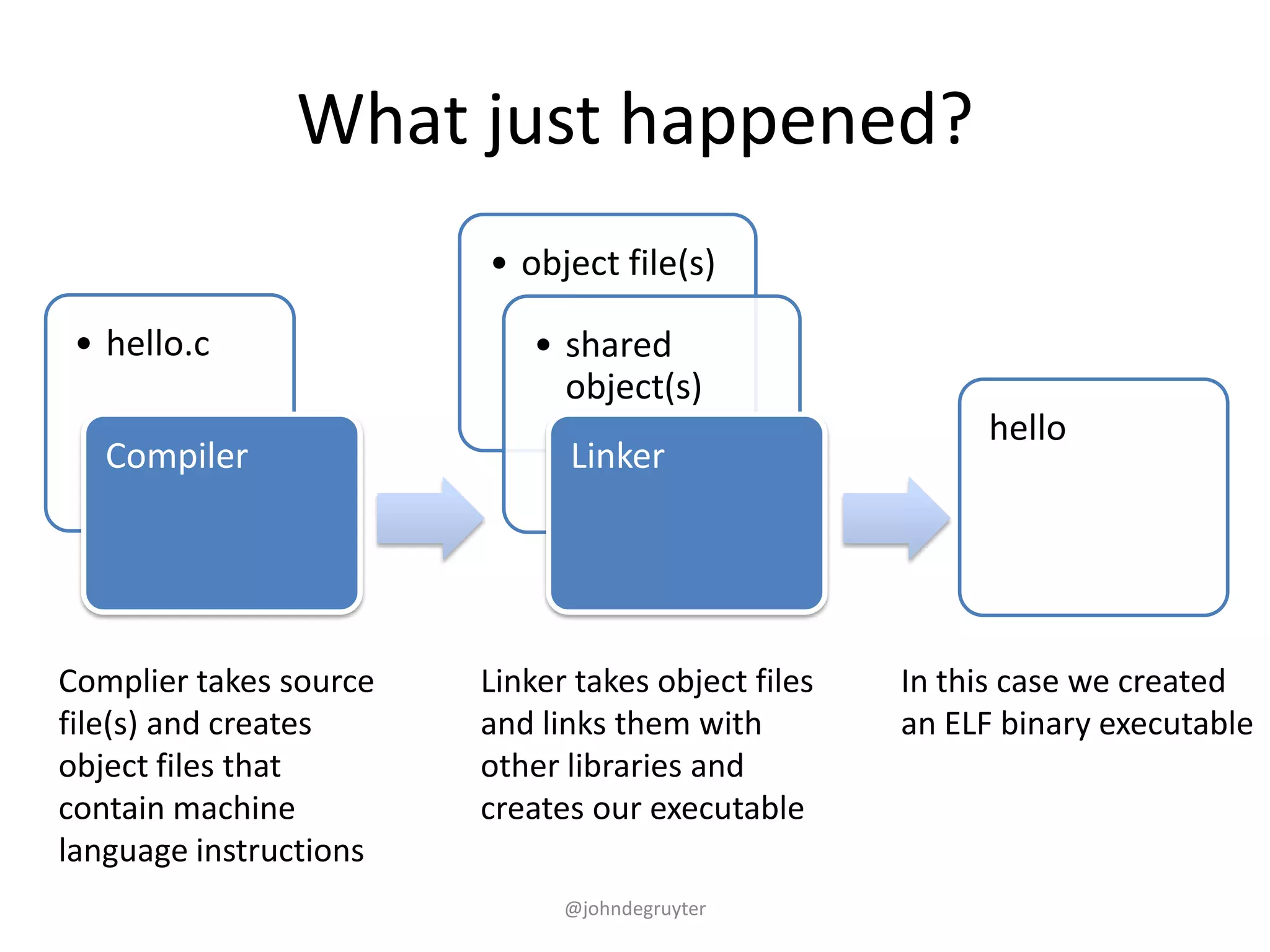 What just happened?

• hello.c

Compiler

• object file(s)

• shared object(s)

Linker

hello

Complier takes source file(s) and creates object files that contain machine language instructions

Linker takes object files and links them with other libraries and creates our executable

In this case we created an ELF binary executable

@johndegruyter